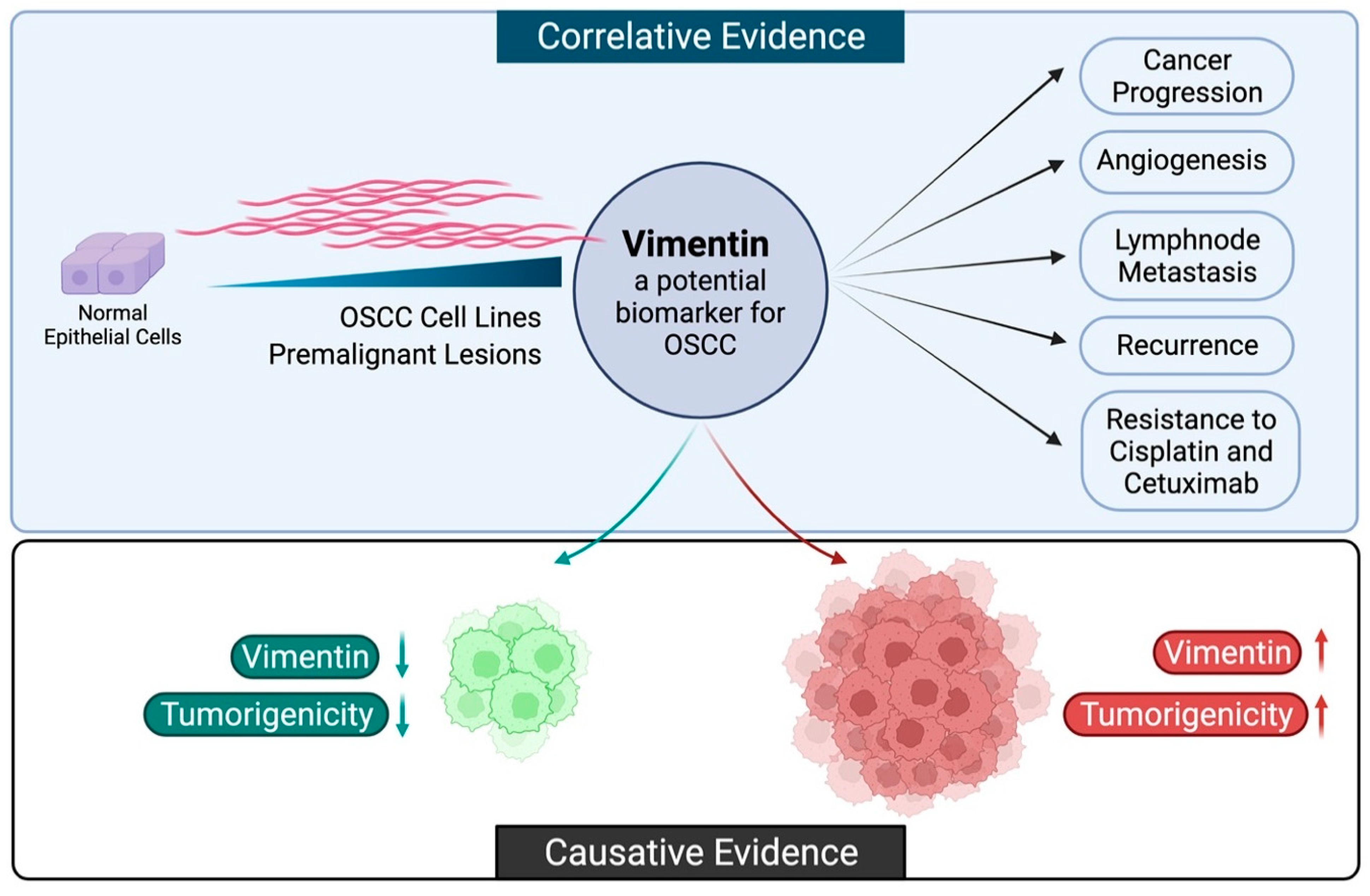 Correlative Evidence

Normal Epithelial Cells

OSCC Cell Lines
Premalignant Lesions

Vimentin
a potential biomarker for OSCC

Cancer Progression

Angiogenesis

Lymphnode Metastasis

Recurrence

Resistance to Cisplatin and Cetuximab

Vimentin ↓
Tumorigenicity ↓

Vimentin ↑
Tumorigenicity ↑

Causative Evidence